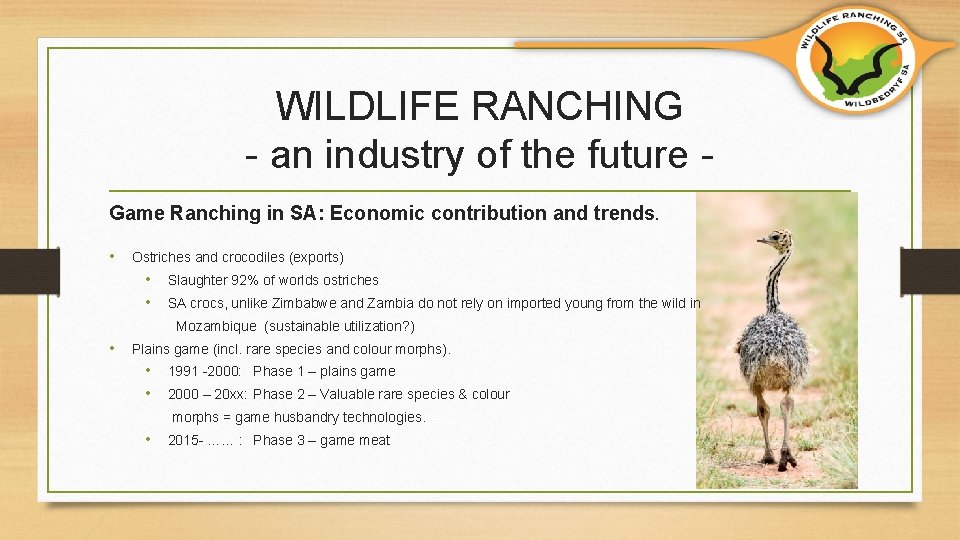 WILDLIFE RANCHING SA
WILDBEDRYF SA

WILDLIFE RANCHING
- an industry of the future -

Game Ranching in SA: Economic contribution and trends.

• Ostriches and crocodiles (exports)
  • Slaughter 92% of worlds ostriches
  • SA crocs, unlike Zimbabwe and Zambia do not rely on imported young from the wild in Mozambique (sustainable utilization?)
• Plains game (incl. rare species and colour morphs).
  • 1991 -2000: Phase 1 – plains game
  • 2000 – 20xx: Phase 2 – Valuable rare species & colour morphs = game husbandry technologies.
  • 2015- …… : Phase 3 – game meat